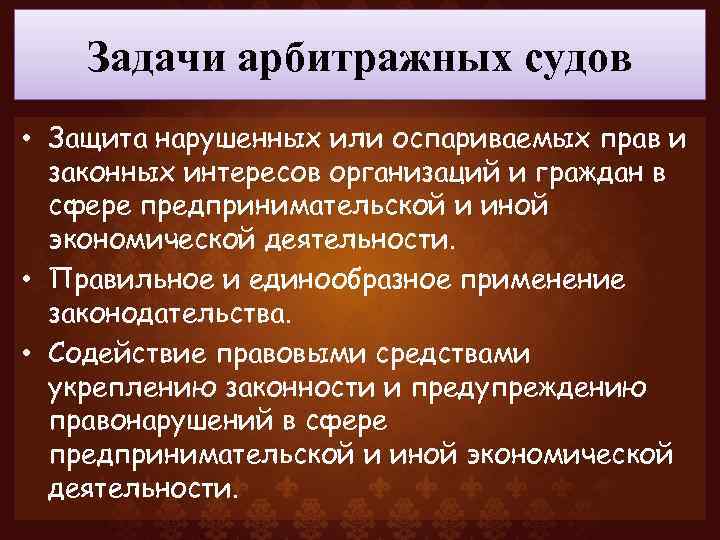 Задачи арбитражных судов

• Защита нарушенных или оспариваемых прав и законных интересов организаций и граждан в сфере предпринимательской и иной экономической деятельности.
• Правильное и единообразное применение законодательства.
• Содействие правовыми средствами укреплению законности и предупреждению правонарушений в сфере предпринимательской и иной экономической деятельности.